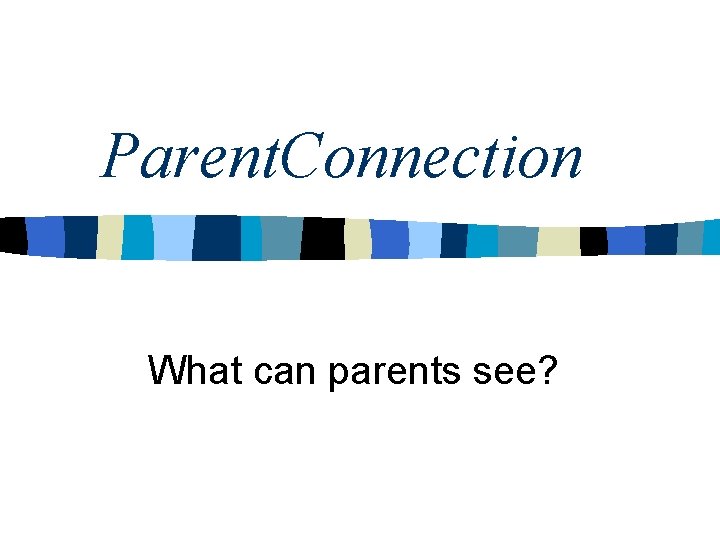 ParentConnection

What can parents see?